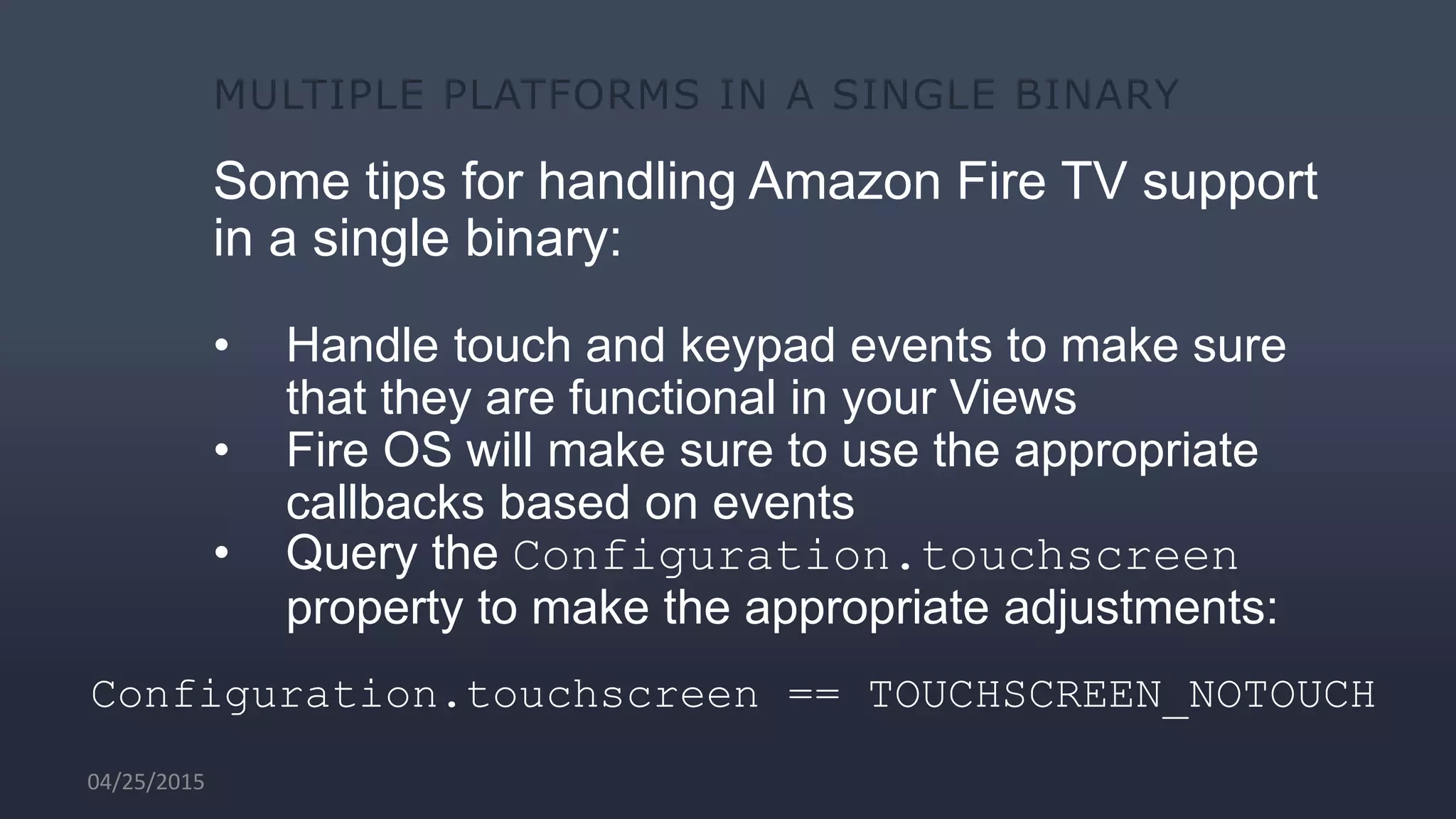 MULTIPLE PLATFORMS IN A SINGLE BINARY

Some tips for handling Amazon Fire TV support in a single binary:

• Handle touch and keypad events to make sure that they are functional in your Views
• Fire OS will make sure to use the appropriate callbacks based on events
• Query the Configuration.touchscreen property to make the appropriate adjustments:

Configuration.touchscreen == TOUCHSCREEN_NOTOUCH

04/25/2015